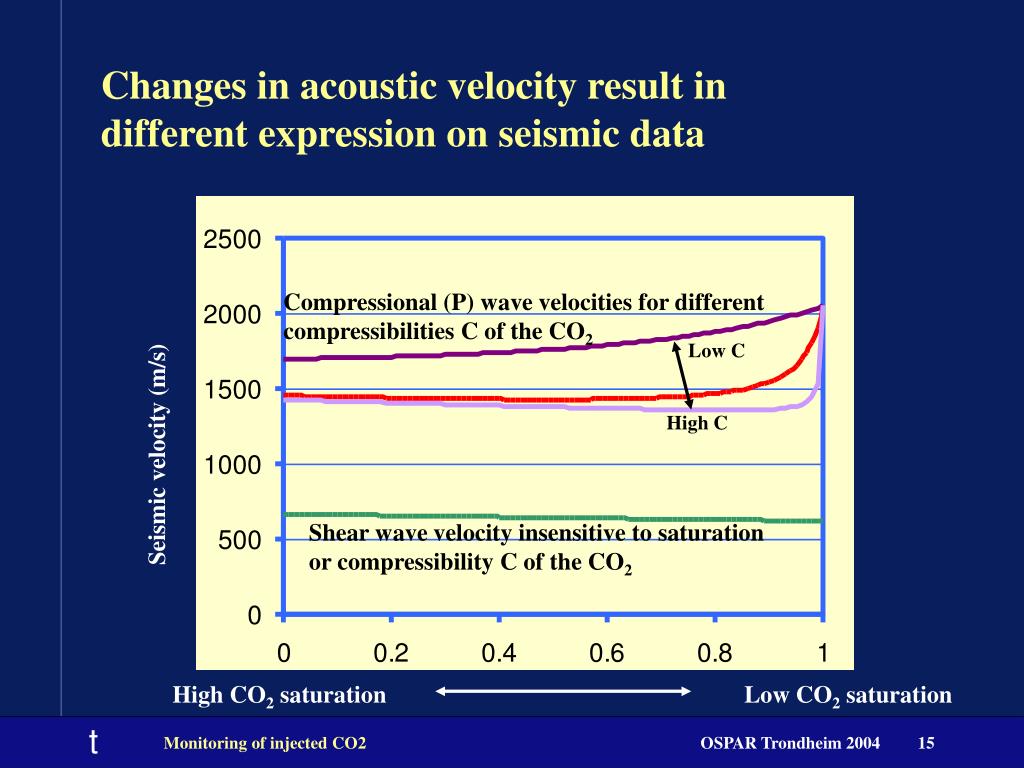 Changes in acoustic velocity result in different expression on seismic data

Seismic velocity (m/s)

2500
2000
1500
1000
500
0

Compressional (P) wave velocities for different compressibilities C of the $CO_2$

Low C

High C

Shear wave velocity insensitive to saturation or compressibility C of the $CO_2$

0 0.2 0.4 0.6 0.8 1

High $CO_2$ saturation

Low $CO_2$ saturation

t

Monitoring of injected CO2

OSPAR Trondheim 2004

15